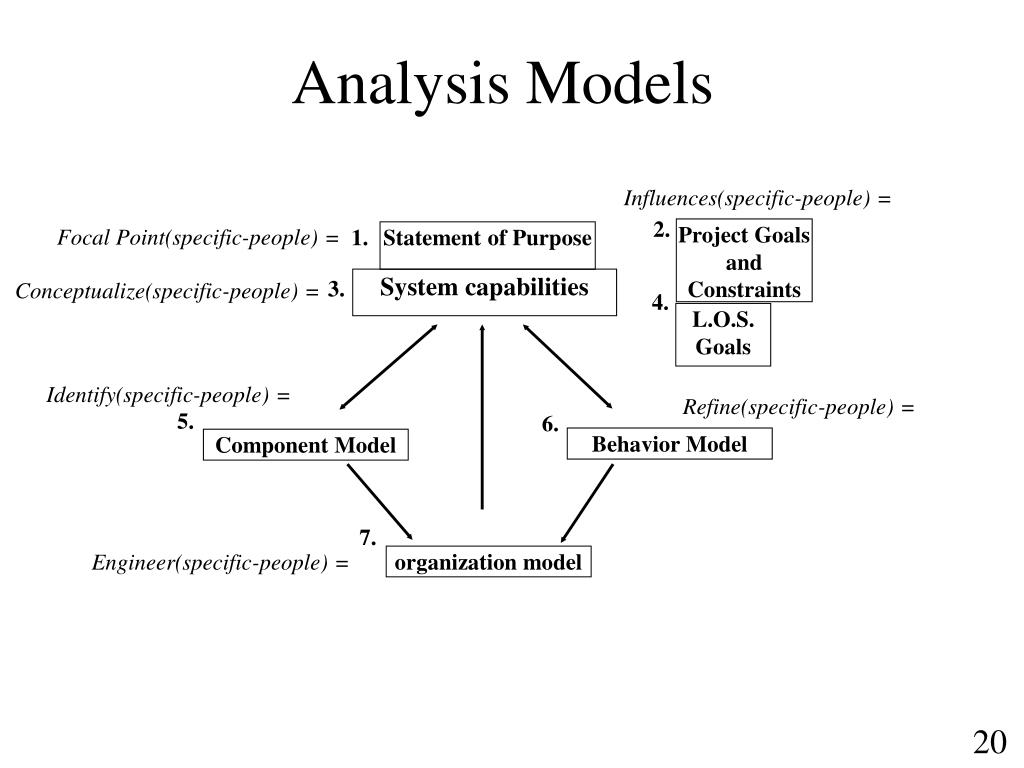 Analysis Models

Influences(specific-people) =

Focal Point(specific-people) = 1. Statement of Purpose

2. Project Goals and Constraints

Conceptualize(specific-people) = 3. System capabilities

4. L.O.S. Goals

Identify(specific-people) =
5. Component Model

Refine(specific-people) =
6. Behavior Model

7.
Engineer(specific-people) = organization model

20